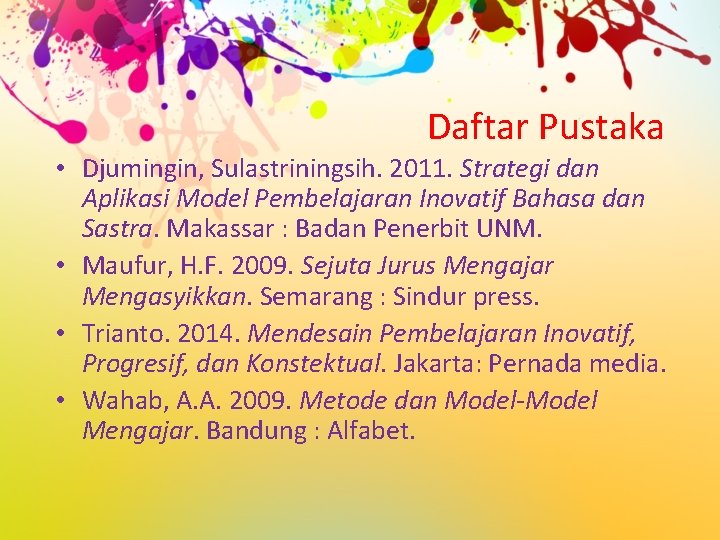 Daftar Pustaka

• Djumingin, Sulastriningsih. 2011. Strategi dan Aplikasi Model Pembelajaran Inovatif Bahasa dan Sastra. Makassar : Badan Penerbit UNM.

• Maufur, H.F. 2009. Sejuta Jurus Mengajar Mengasyikkan. Semarang : Sindur press.

• Trianto. 2014. Mendesain Pembelajaran Inovatif, Progresif, dan Konstektual. Jakarta: Pernada media.

• Wahab, A.A. 2009. Metode dan Model-Model Mengajar. Bandung : Alfabet.